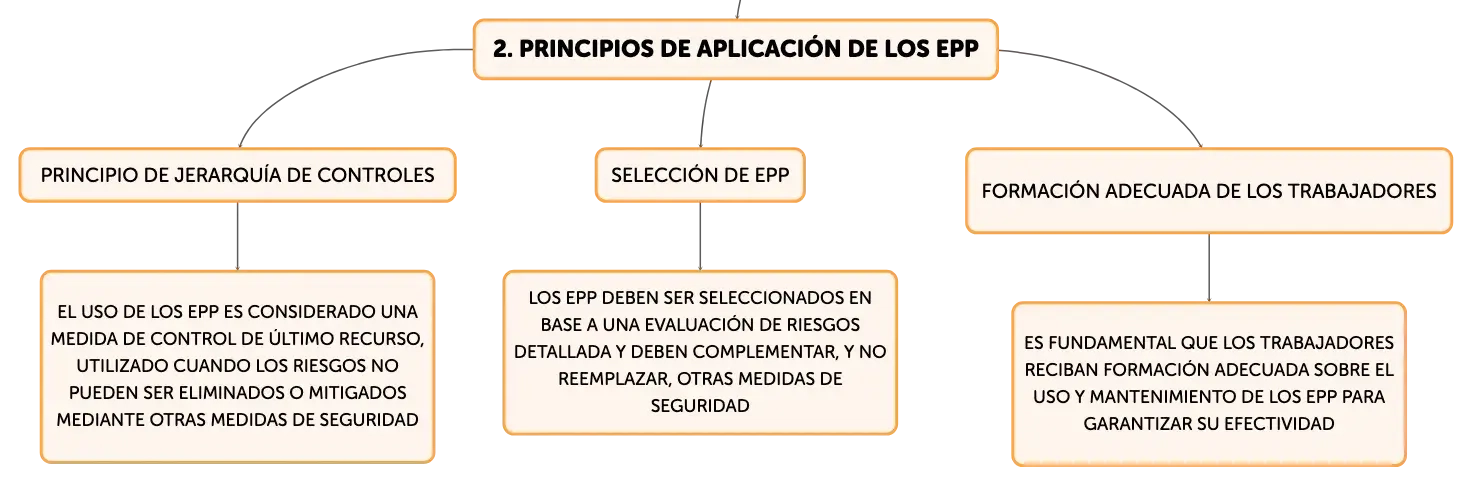 2. PRINCIPIOS DE APLICACIÓN DE LOS EPP

PRINCIPIO DE JERARQUÍA DE CONTROLES

EL USO DE LOS EPP ES CONSIDERADO UNA MEDIDA DE CONTROL DE ÚLTIMO RECURSO, UTILIZADO CUANDO LOS RIESGOS NO PUEDEN SER ELIMINADOS O MITIGADOS MEDIANTE OTRAS MEDIDAS DE SEGURIDAD

SELECCIÓN DE EPP

LOS EPP DEBEN SER SELECCIONADOS EN BASE A UNA EVALUACIÓN DE RIESGOS DETALLADA Y DEBEN COMPLEMENTAR, Y NO REEMPLAZAR, OTRAS MEDIDAS DE SEGURIDAD

FORMACIÓN ADECUADA DE LOS TRABAJADORES

ES FUNDAMENTAL QUE LOS TRABAJADORES RECIBAN FORMACIÓN ADECUADA SOBRE EL USO Y MANTENIMIENTO DE LOS EPP PARA GARANTIZAR SU EFECTIVIDAD